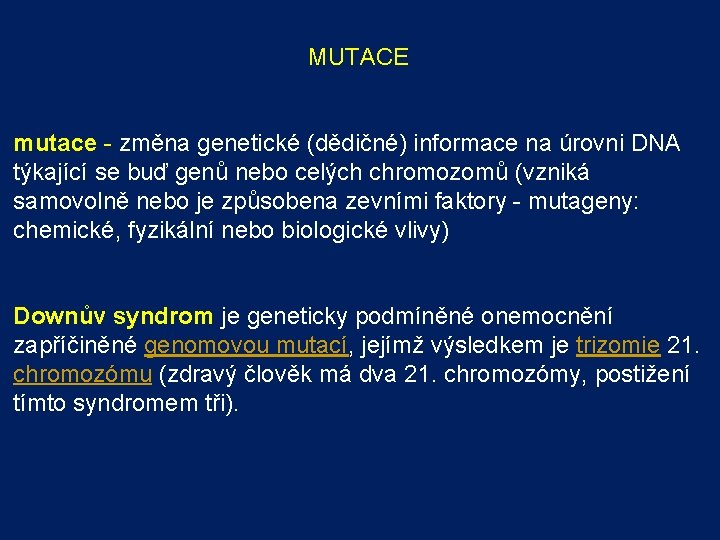 MUTACE

mutace - změna genetické (dědičné) informace na úrovni DNA týkající se buď genů nebo celých chromozomů (vzniká samovolně nebo je způsobena zevními faktory - mutageny: chemické, fyzikální nebo biologické vlivy)

Downův syndrom je geneticky podmíněné onemocnění zapříčiněné genomovou mutací, jejímž výsledkem je trizomie 21. chromozómu (zdravý člověk má dva 21. chromozómy, postižení tímto syndromem tři).